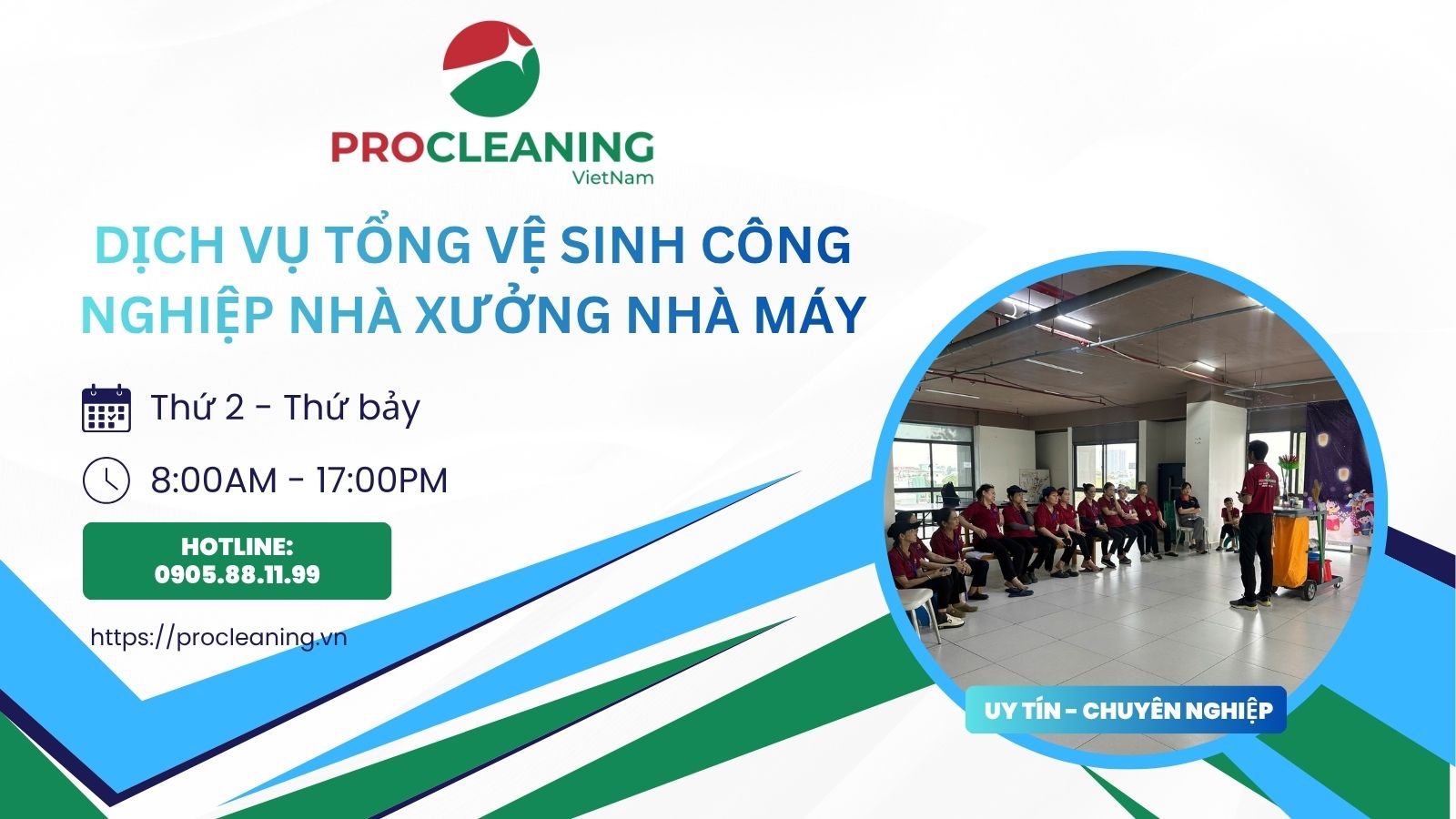 PROCLEANING
VietNam

DỊCH VỤ TỔNG VỆ SINH CÔNG NGHIỆP NHÀ XƯỞNG NHÀ MÁY

Thứ 2 - Thứ bảy

8:00AM - 17:00PM

HOTLINE:
0905.88.11.99

https://procleaning.vn

UY TÍN - CHUYÊN NGHIỆP